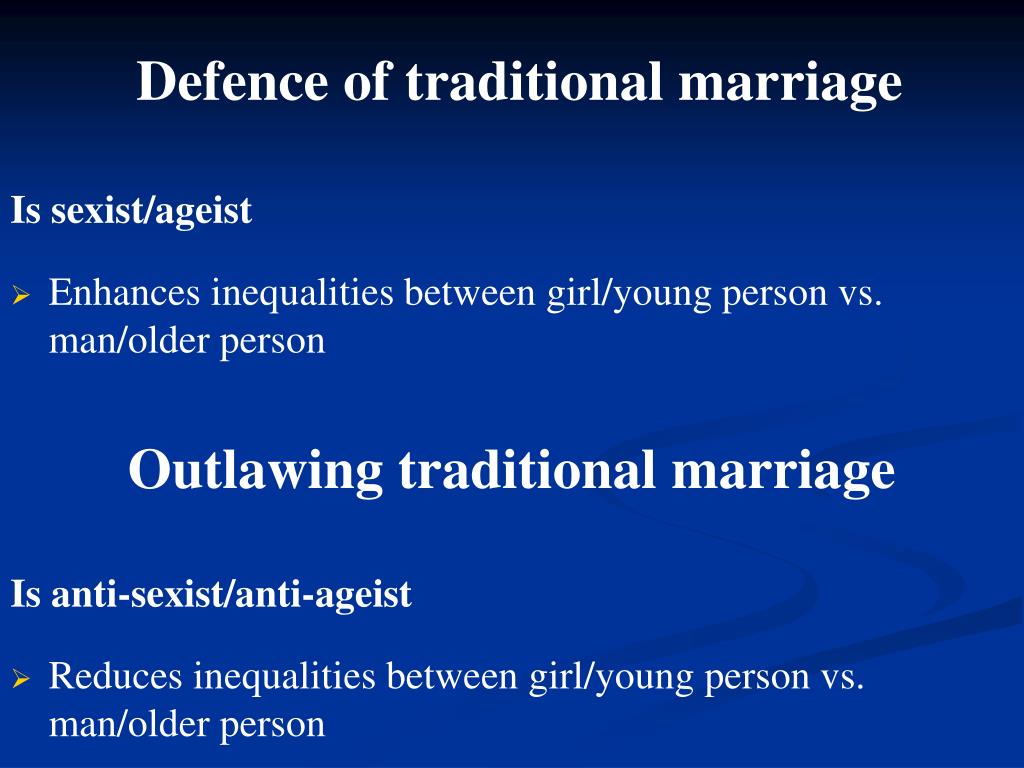 Defence of traditional marriage

Is sexist/ageist

➢ Enhances inequalities between girl/young person vs. man/older person

Outlawing traditional marriage

Is anti-sexist/anti-ageist

➢ Reduces inequalities between girl/young person vs. man/older person